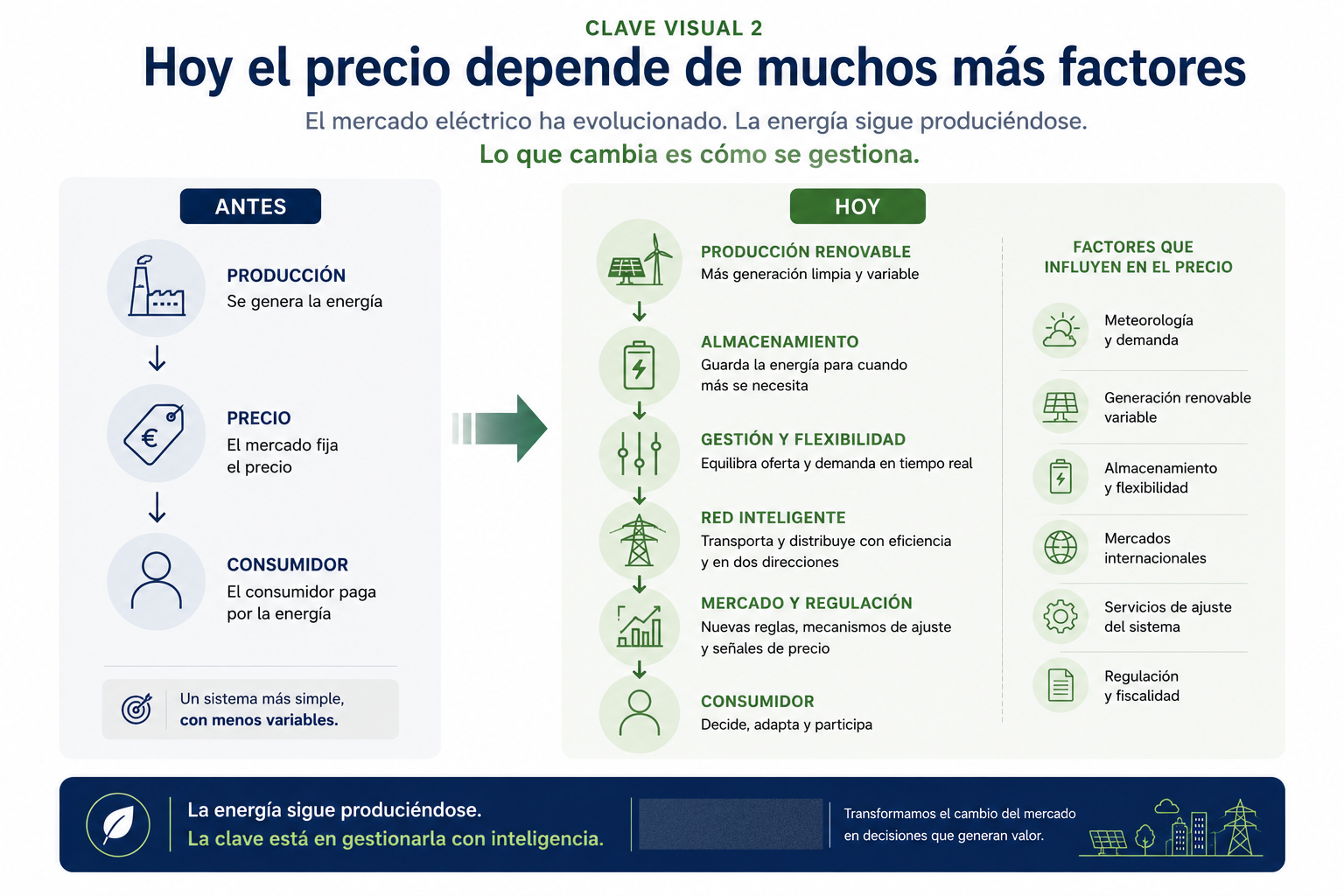 CLAVE VISUAL 2

Hoy el precio depende de muchos más factores

El mercado eléctrico ha evolucionado. La energía sigue produciéndose.

Lo que cambia es cómo se gestiona.

ANTES

PRODUCCIÓN
Se genera la energía

PRECIO
El mercado fija el precio

CONSUMIDOR
El consumidor paga por la energía

Un sistema más simple, con menos variables.

HOY

PRODUCCIÓN RENOVABLE
Más generación limpia y variable

ALMACENAMIENTO
Guarda la energía para cuando más se necesita

GESTIÓN Y FLEXIBILIDAD
Equilibra oferta y demanda en tiempo real

RED INTELIGENTE
Transporta y distribuye con eficiencia y en dos direcciones

MERCADO Y REGULACIÓN
Nuevas reglas, mecanismos de ajuste y señales de precio

CONSUMIDOR
Decide, adapta y participa

FACTORES QUE INFLUYEN EN EL PRECIO

Meteorología y demanda

Generación renovable variable

Almacenamiento y flexibilidad

Mercados internacionales

Servicios de ajuste del sistema

Regulación y fiscalidad

La energía sigue produciéndose.
La clave está en gestionarla con inteligencia.

Transformamos el cambio del mercado en decisiones que generan valor.